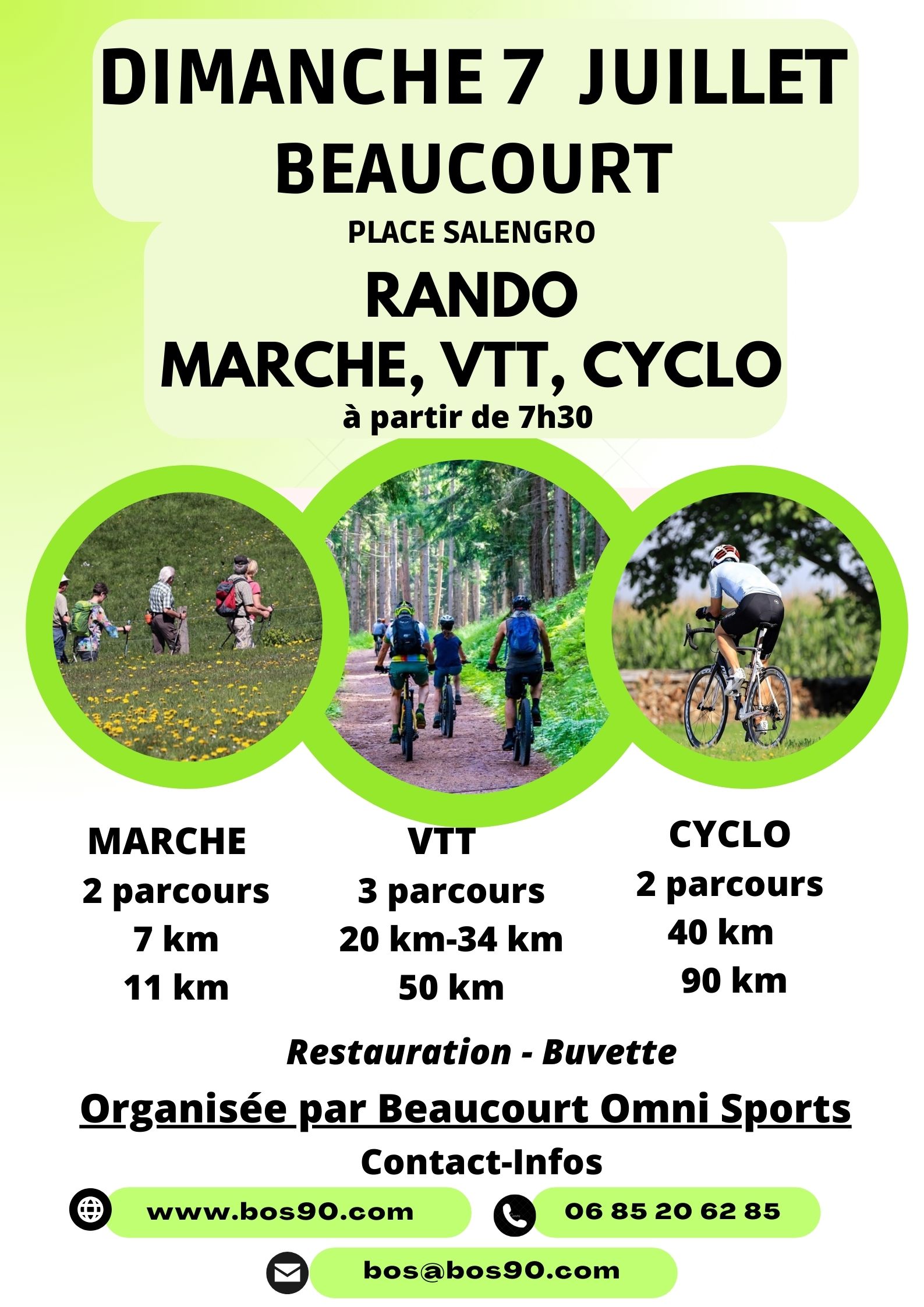 DIMANCHE 7 JUILLET
BEAUCOURT

PLACE SALENGRO

RANDO
MARCHE, VTT, CYCLO
à partir de 7h30

MARCHE
2 parcours
7 km
11 km

VTT
3 parcours
20 km-34 km
50 km

CYCLO
2 parcours
40 km
90 km

Restauration - Buvette

Organisée par Beaucourt Omni Sports

Contact-Infos

www.bos90.com

06 85 20 62 85

bos@bos90.com